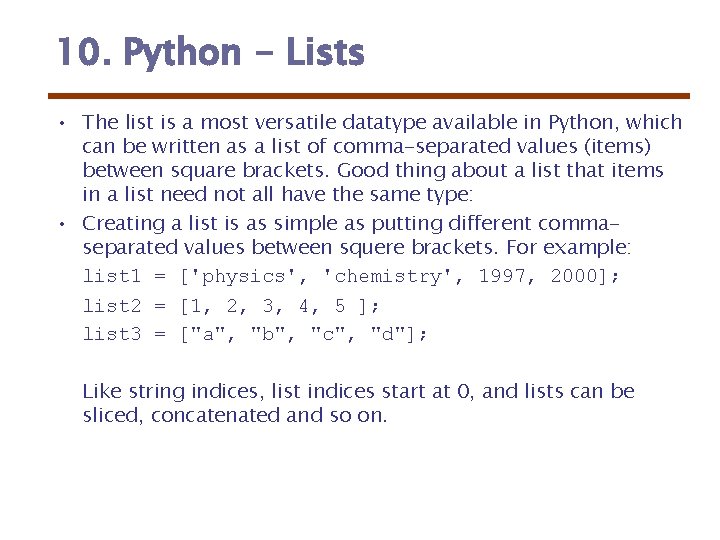 10. Python - Lists

• The list is a most versatile datatype available in Python, which can be written as a list of comma-separated values (items) between square brackets. Good thing about a list that items in a list need not all have the same type:

• Creating a list is as simple as putting different comma-separated values between squere brackets. For example:

list1 = ['physics', 'chemistry', 1997, 2000];

list2 = [1, 2, 3, 4, 5 ];

list3 = ["a", "b", "c", "d"];

Like string indices, list indices start at 0, and lists can be sliced, concatenated and so on.